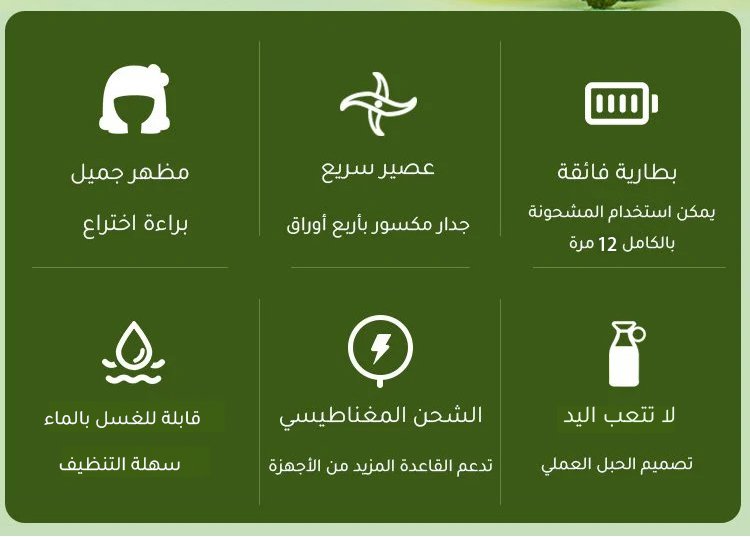 بطارية فائقة

يمكن استخدام المشحونة بالكامل 12 مرة

عصير سريع

جدار مكسور بأربع أوراق

مظهر جميل

براءة اختراع

لا تتعب اليد

تصميم الحبل العملي

الشحن المغناطيسي

تدعم القاعدة المزيد من الأجهزة

قابلة للغسل بالماء

سهلة التنظيف